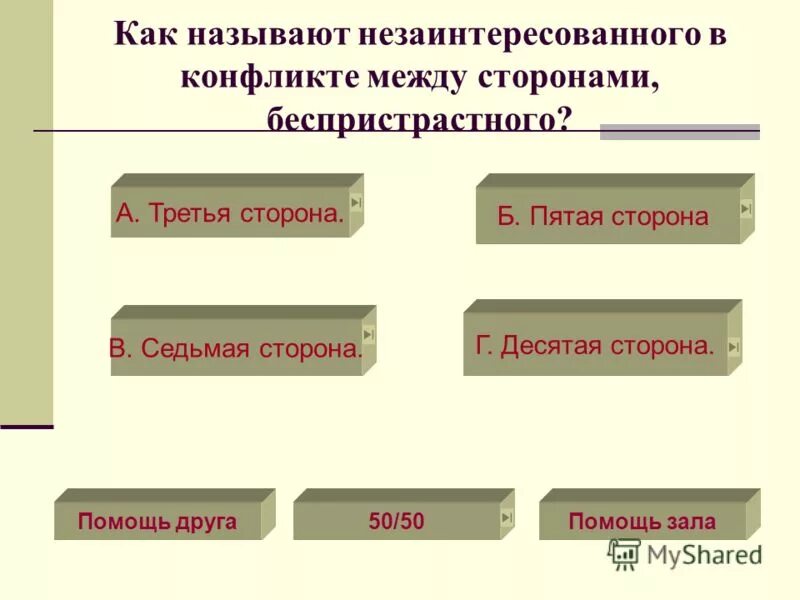 Как называют незаинтересованного в конфликте между сторонами, беспристрастного?

А. Третья сторона.

Б. Пятая сторона

В. Седьмая сторона.

Г. Десятая сторона.

Помощь друга

50/50

Помощь зала

MyShared